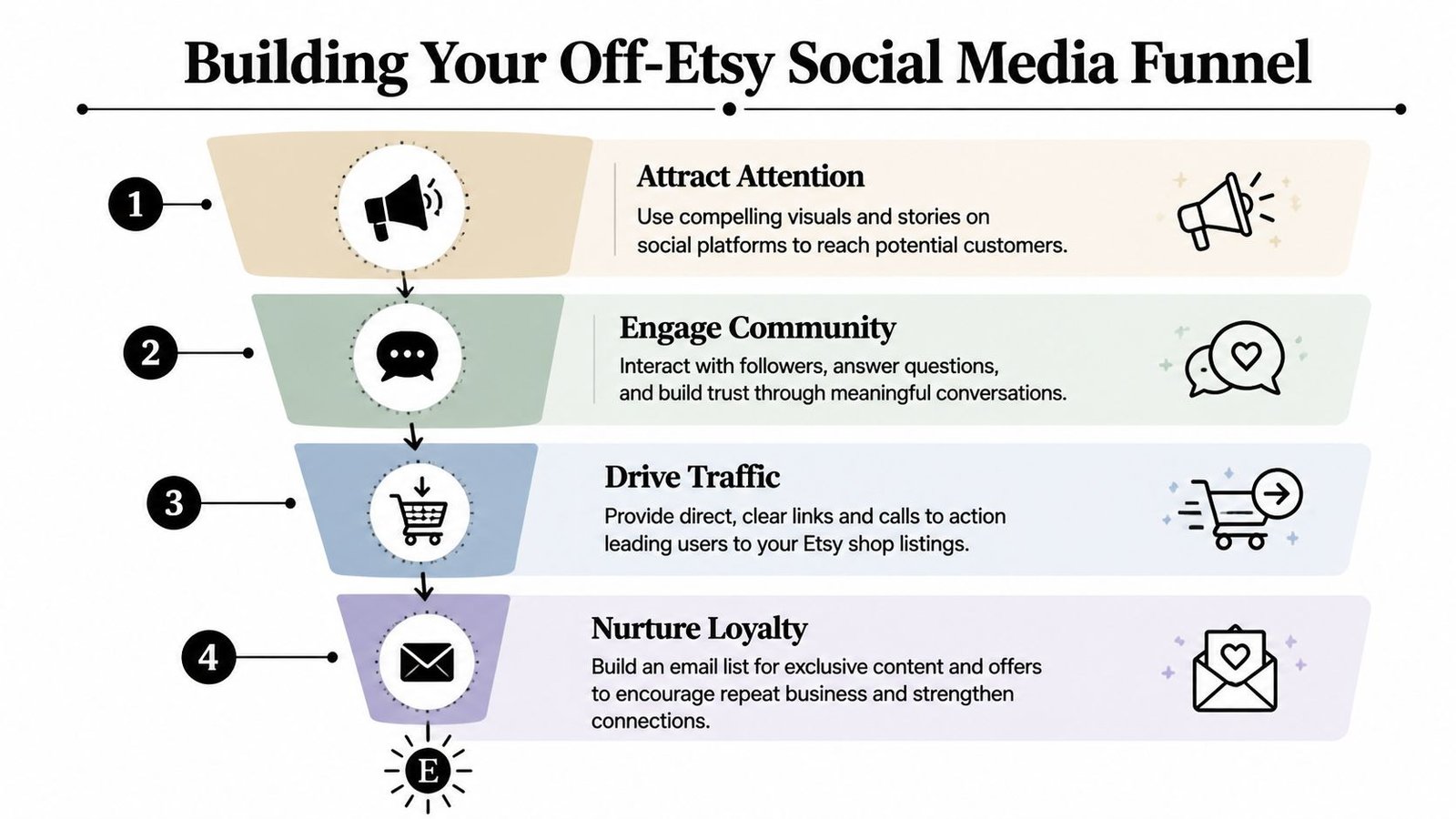 Building Your Off-Etsy Social Media Funnel

1

Attract Attention

Use compelling visuals and stories on social platforms to reach potential customers.

2

Engage Community

Interact with followers, answer questions, and build trust through meaningful conversations.

3

Drive Traffic

Provide direct, clear links and calls to action leading users to your Etsy shop listings.

4

Nurture Loyalty

Build an email list for exclusive content and offers to encourage repeat business and strengthen connections.

E